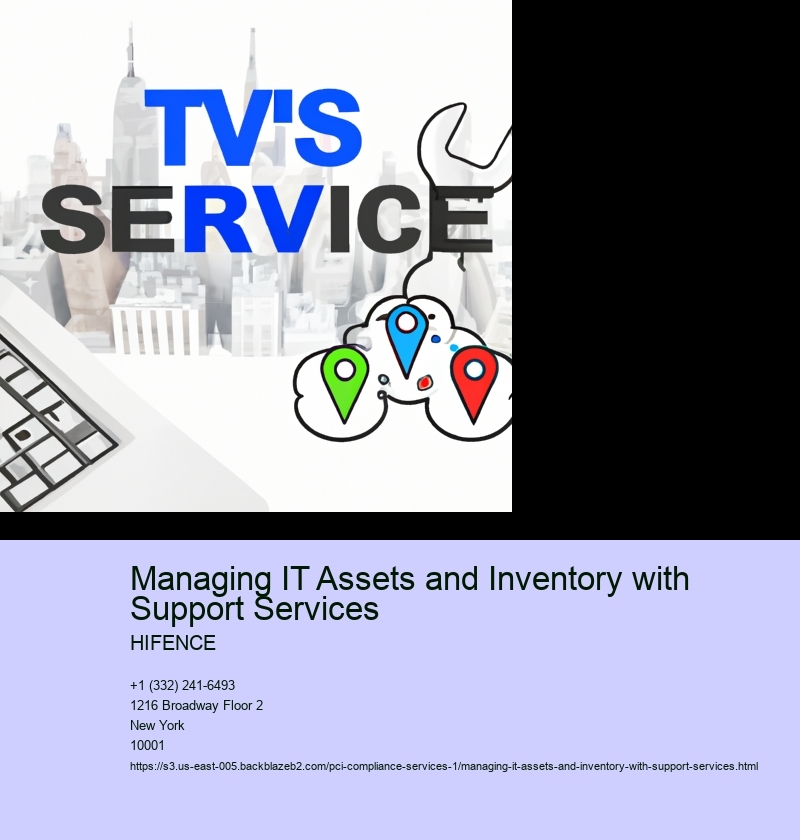 TV'S
SERVICE

Managing IT Assets and Inventory with Support Services

HIFENCE

+1 (332) 241-6493
1216 Broadway Floor 2
New York
10001

https://s3.us-east-005.backblazeb2.com/pci-compliance-services-1/managing-it-assets-and-inventory-with-support-services.html